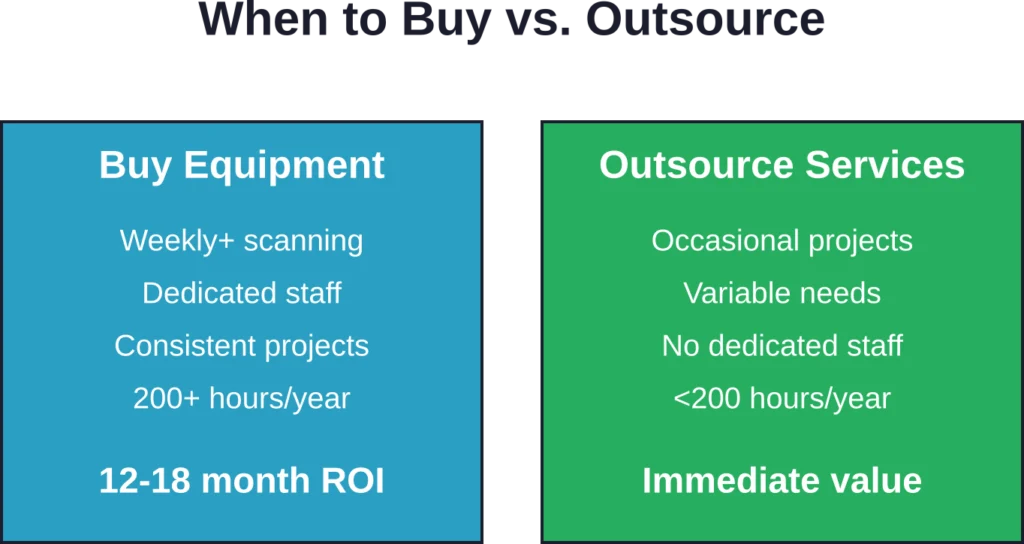 When to Buy vs. Outsource

Buy Equipment

Weekly+ scanning

Dedicated staff

Consistent projects

200+ hours/year

12-18 month ROI

Outsource Services

Occasional projects

Variable needs

No dedicated staff

<200 hours/year

Immediate value